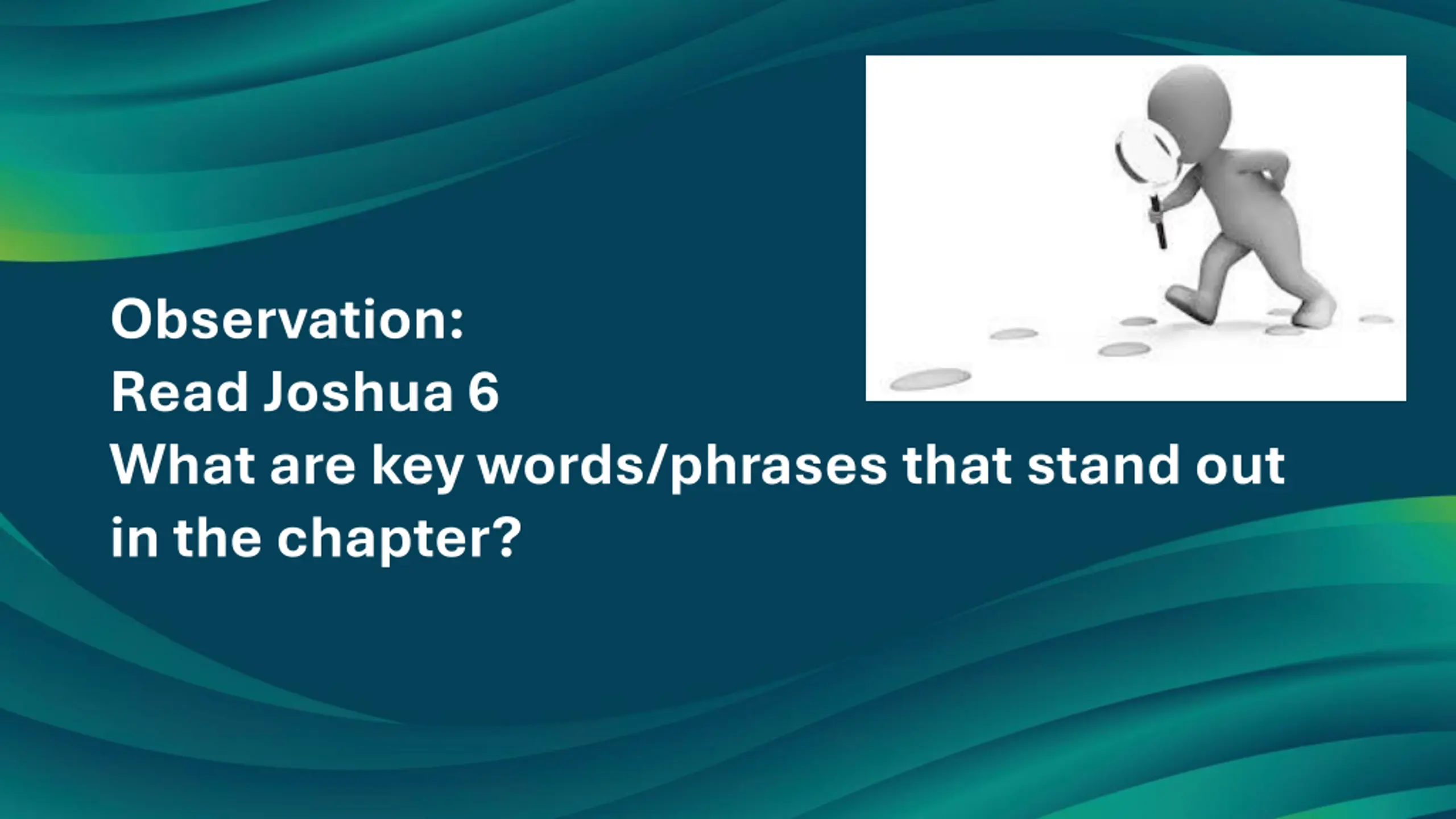 Observation:
Read Joshua 6
What are key words/phrases that stand out in the chapter?